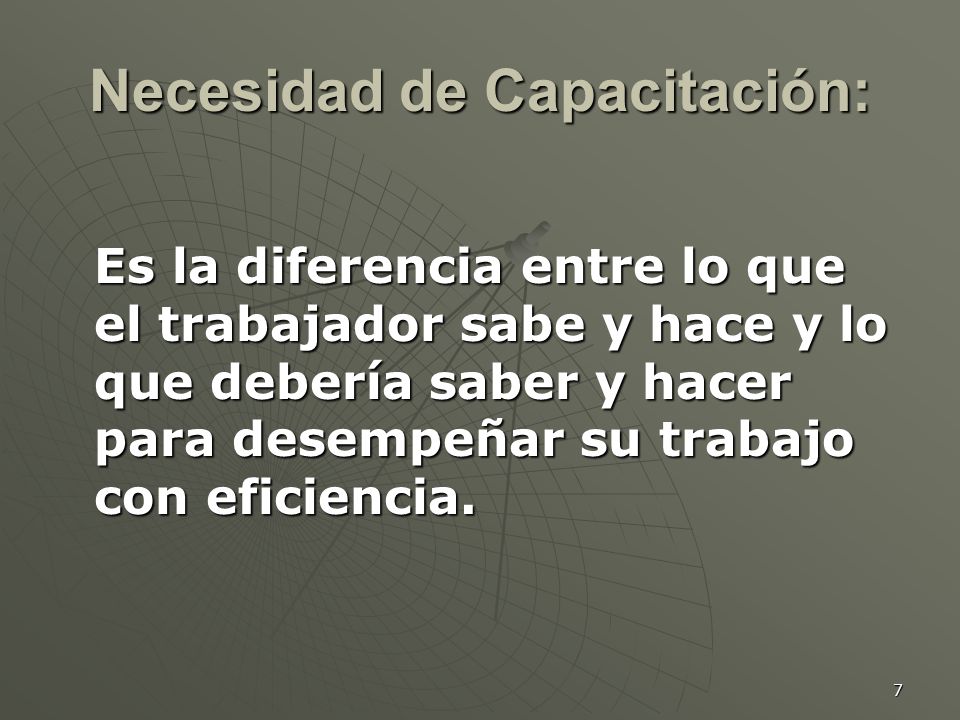 Necesidad de Capacitación:

Es la diferencia entre lo que el trabajador sabe y hace y lo que debería saber y hacer para desempeñar su trabajo con eficiencia.

7